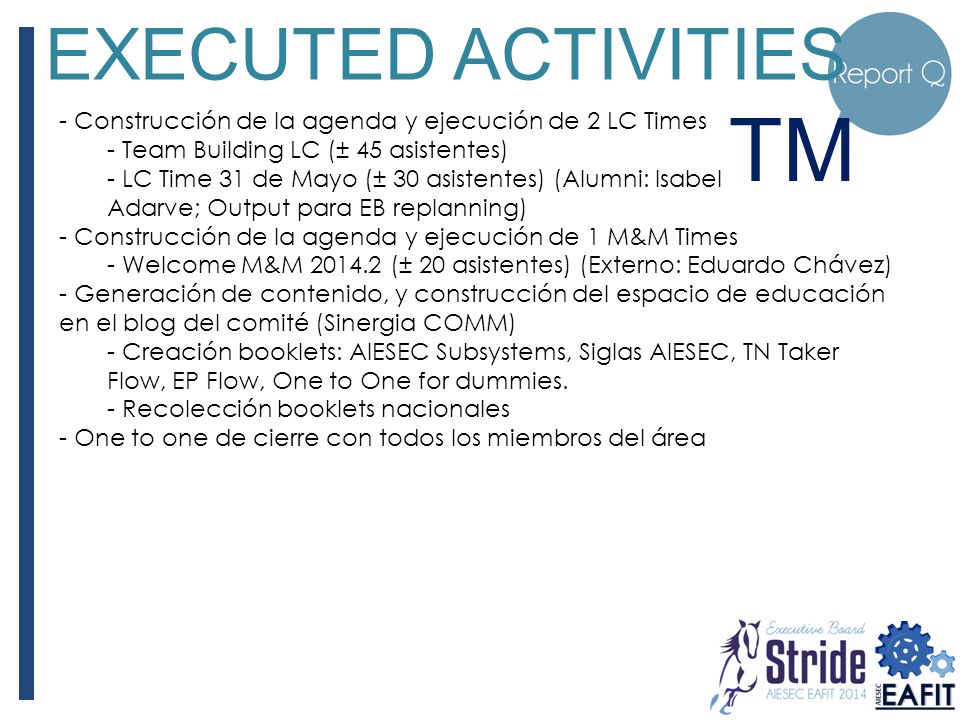 EXECUTED ACTIVITIES

Report Q

TM

- Construcción de la agenda y ejecución de 2 LC Times
- Team Building LC (± 45 asistentes)
- LC Time 31 de Mayo (± 30 asistentes) (Alumni: Isabel Adarve; Output para EB replanning)
- Construcción de la agenda y ejecución de 1 M&M Times
- Welcome M&M 2014.2 (± 20 asistentes) (Externo: Eduardo Chávez)
- Generación de contenido, y construcción del espacio de educación en el blog del comité (Sinergia COMM)
- Creación booklets: AIESEC Subsystems, Siglas AIESEC, TN Taker Flow, EP Flow, One to One for dummies.
- Recolección booklets nacionales
- One to one de cierre con todos los miembros del área

Executive Board
Stride
AIESEC EAFIT 2014

AIESEC
EAFIT